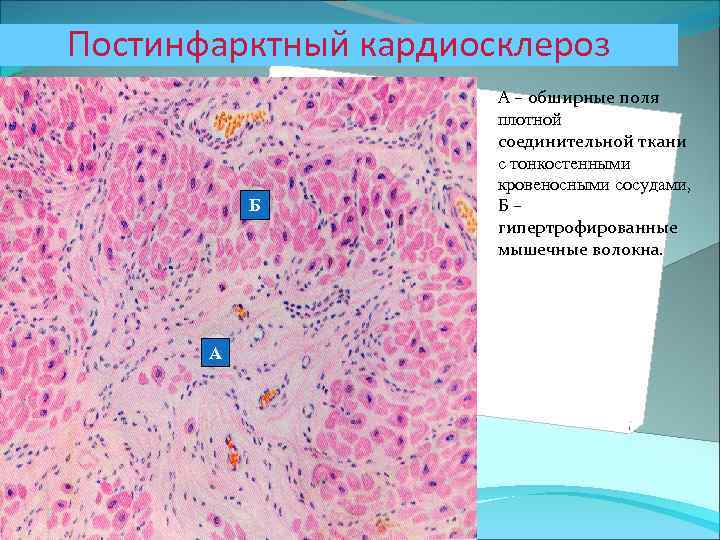 Постинфарктный кардиосклероз

Б

А

А – обширные поля плотной соединительной ткани с тонкостенными кровеносными сосудами, Б – гипертрофированные мышечные волокна.